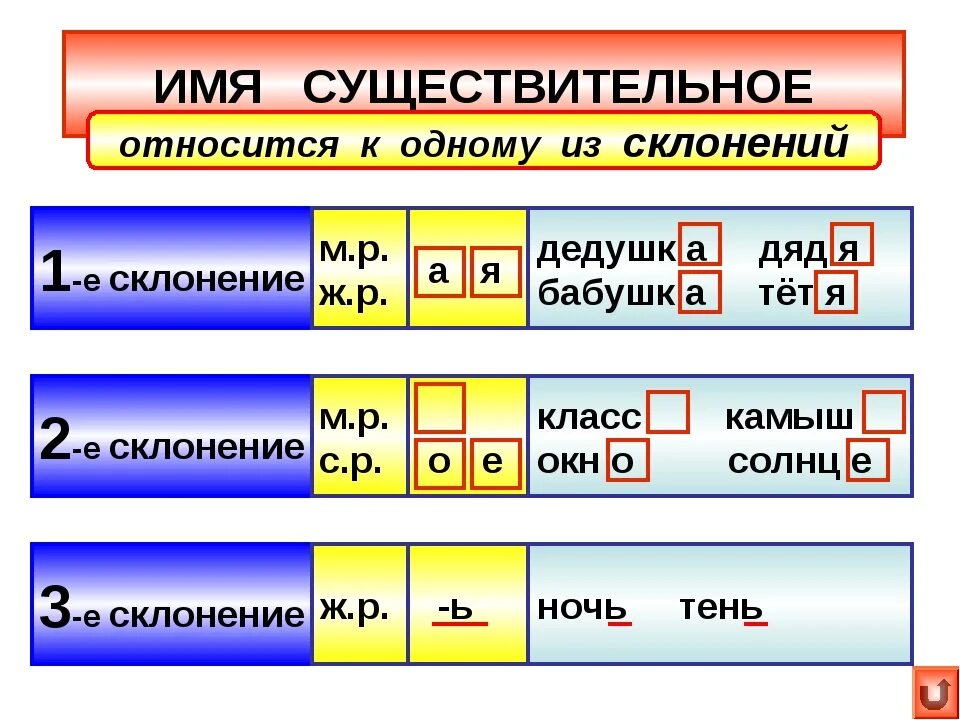 ИМЯ СУЩЕСТВИТЕЛЬНОЕ

относится к одному из склонений

| 1-е склонение | м.р. ж.р. | а я | дедушка дядя бабушка тётя |
|---|---|---|---|
| 2-е склонение | м.р. с.р. | о е | класс камыш окно солнце |
| 3-е склонение | ж.р. | -ь | ночь тень |